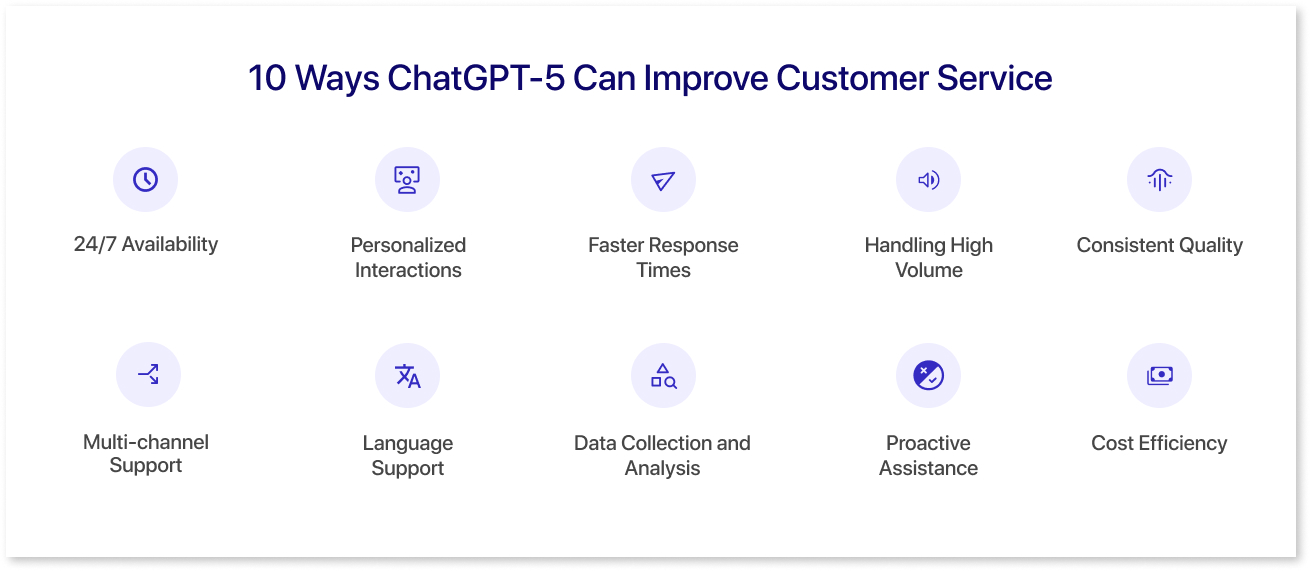 10 Ways ChatGPT-5 Can Improve Customer Service

24/7 Availability

Personalized Interactions

Faster Response Times

Handling High Volume

Consistent Quality

Multi-channel Support

Language Support

Data Collection and Analysis

Proactive Assistance

Cost Efficiency